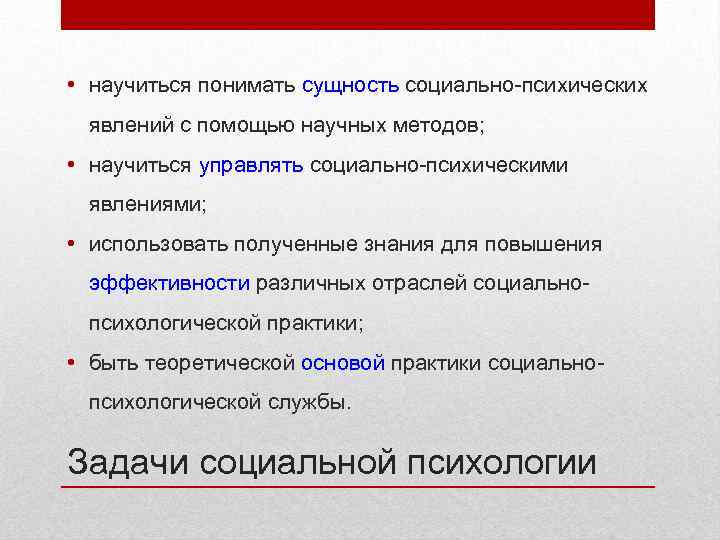 • научиться понимать сущность социально-психических явлений с помощью научных методов;
• научиться управлять социально-психическими явлениями;
• использовать полученные знания для повышения эффективности различных отраслей социально-психологической практики;
• быть теоретической основой практики социально-психологической службы.

Задачи социальной психологии